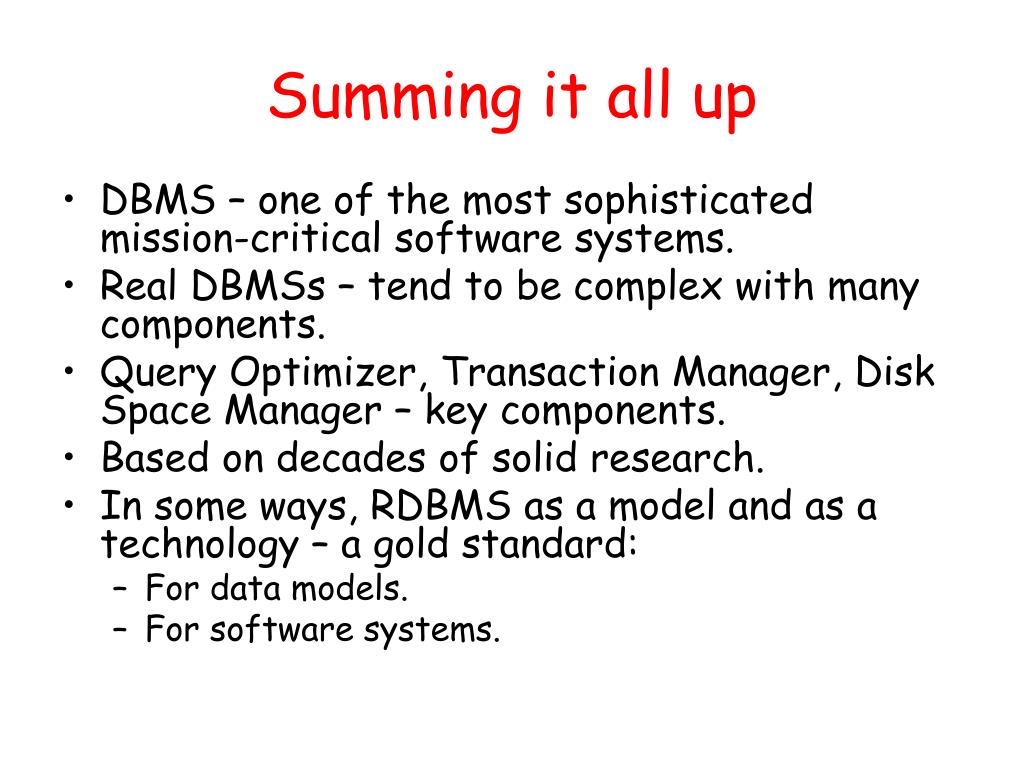 Summing it all up

• DBMS – one of the most sophisticated mission-critical software systems.
• Real DBMSs – tend to be complex with many components.
• Query Optimizer, Transaction Manager, Disk Space Manager – key components.
• Based on decades of solid research.
• In some ways, RDBMS as a model and as a technology – a gold standard:
  – For data models.
  – For software systems.